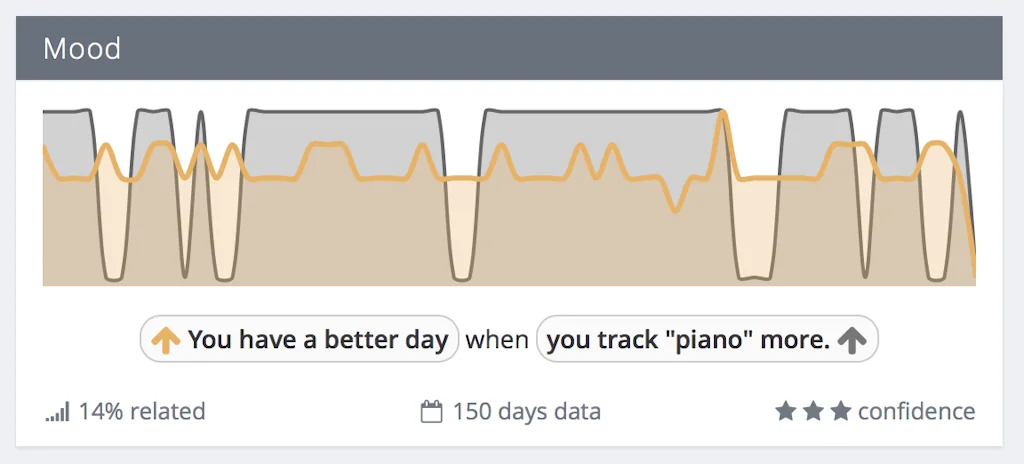 Mood

You have a better day when you track "piano" more.

14% related 150 days data confidence